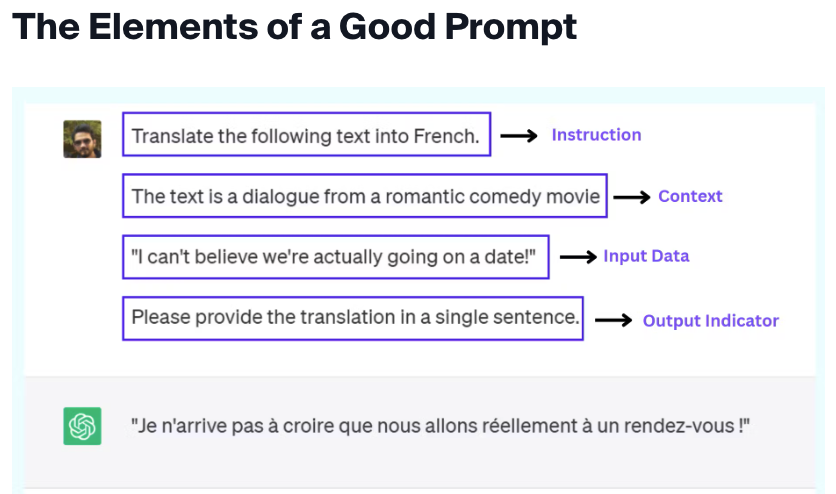 The Elements of a Good Prompt

Translate the following text into French. Instruction

The text is a dialogue from a romantic comedy movie Context

"I can't believe we're actually going on a date!" Input Data

Please provide the translation in a single sentence. Output Indicator

"Je n'arrive pas à croire que nous allons réellement à un rendez-vous !"